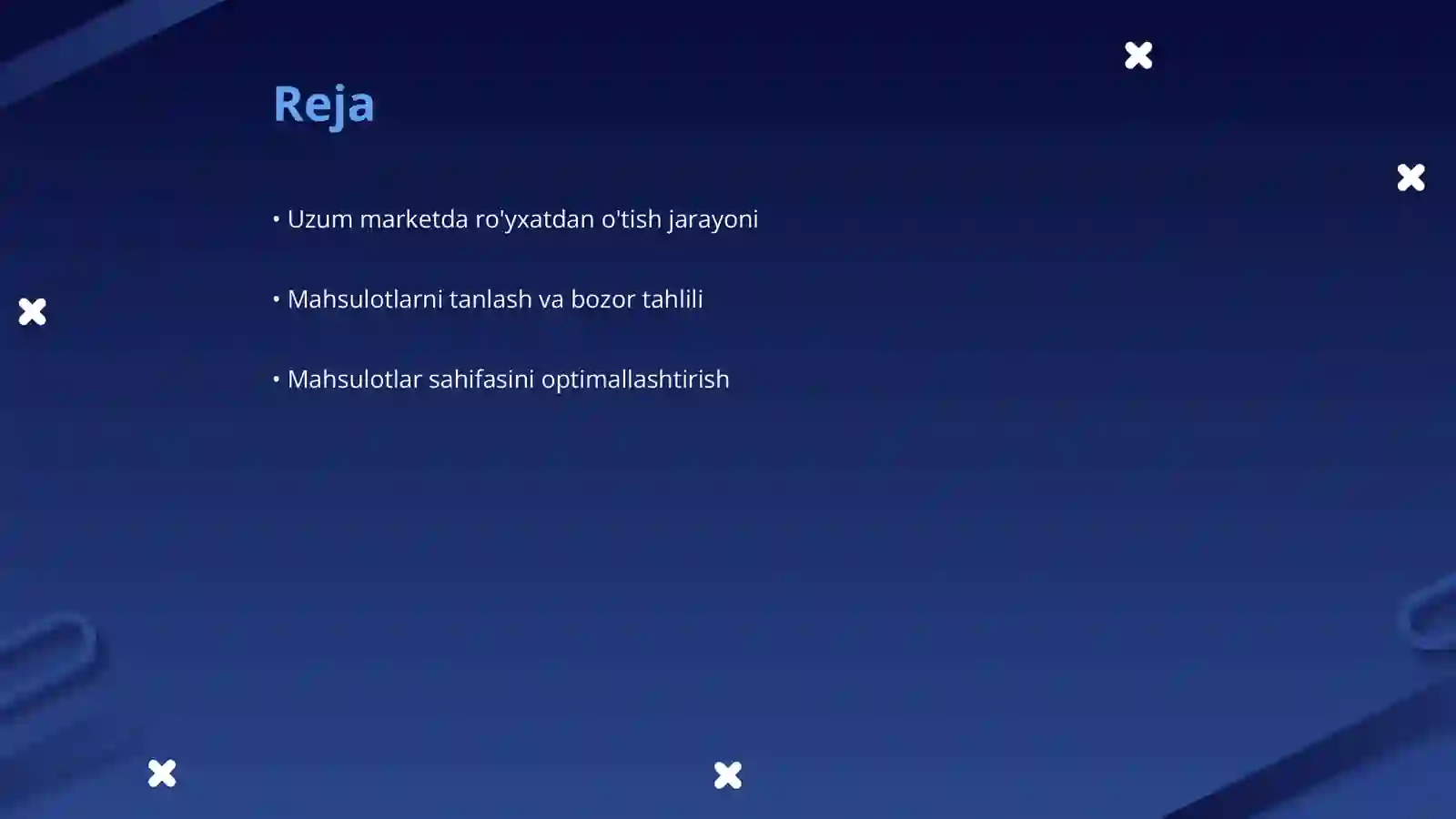 Reja

• Uzum marketda ro'yxatdan o'tish jarayoni

• Mahsulotlarni tanlash va bozor tahlili

• Mahsulotlar sahifasini optimallashtirish